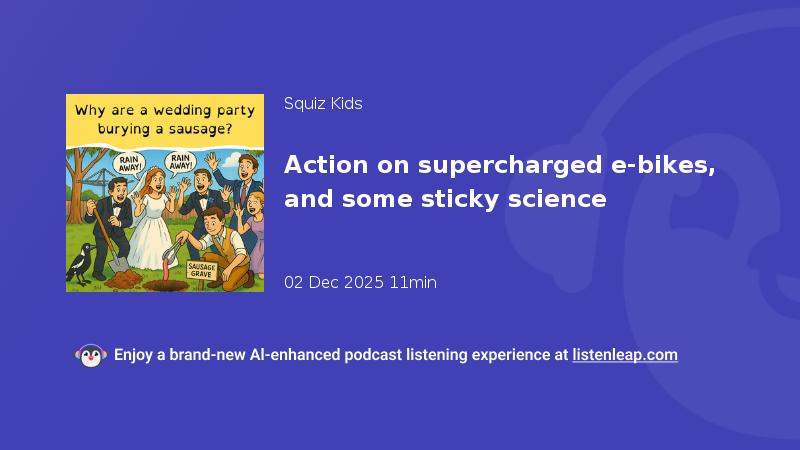 Why are a wedding party burying a sausage?

RAIN AWAY!

RAIN AWAY!

SAUSAGE GRAVE

Squiz Kids

Action on supercharged e-bikes, and some sticky science

02 Dec 2025 11min

Enjoy a brand-new AI-enhanced podcast listening experience at listenleap.com